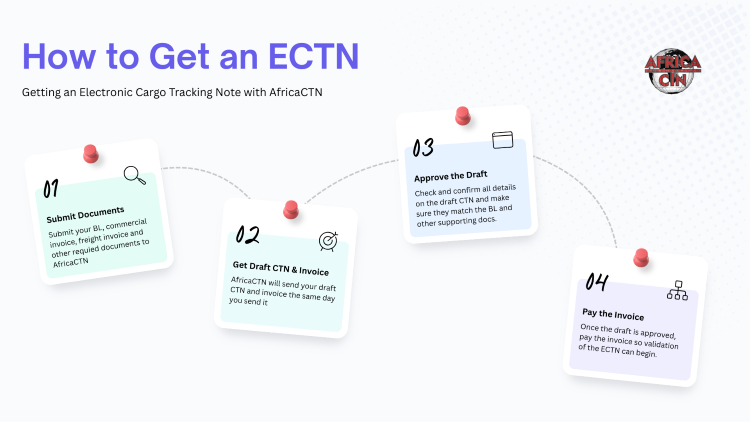 How to Get an ECTN

Getting an Electronic Cargo Tracking Note with AfricaCTN

AFRICA CTN

01

Submit Documents

Submit your BL, commercial invoice, freight invoice and other requied documents to AfricaCTN

02

Get Draft CTN & Invoice

AfricaCTN will send your draft CTN and invoice the same day you send it

03

Approve the Draft

Check and confirm all details on the draft CTN and make sure they match the BL and other supporting docs.

04

Pay the Invoice

Once the draft is approved, pay the invoice so validation of the ECTN can begin.